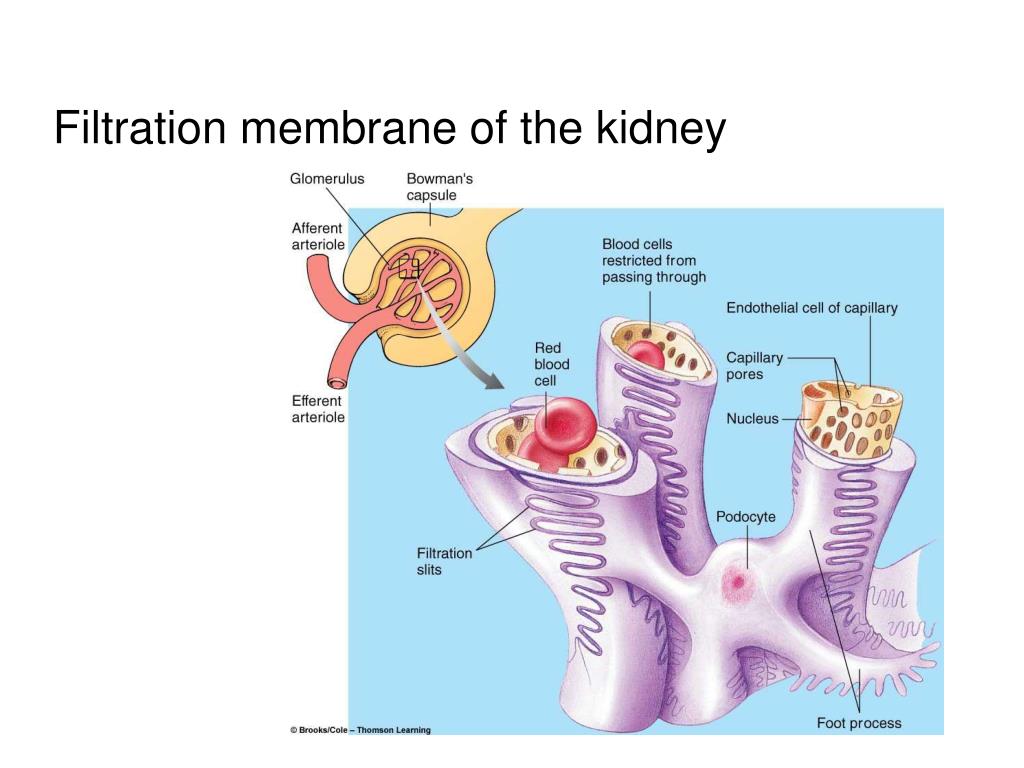 Filtration membrane of the kidney

Glomerulus

Bowman's capsule

Afferent arteriole

Efferent arteriole

Blood cells restricted from passing through

Endothelial cell of capillary

Red blood cell

Capillary pores

Nucleus

Podocyte

Filtration slits

Foot process

© Brooks/Cole – Thomson Learning